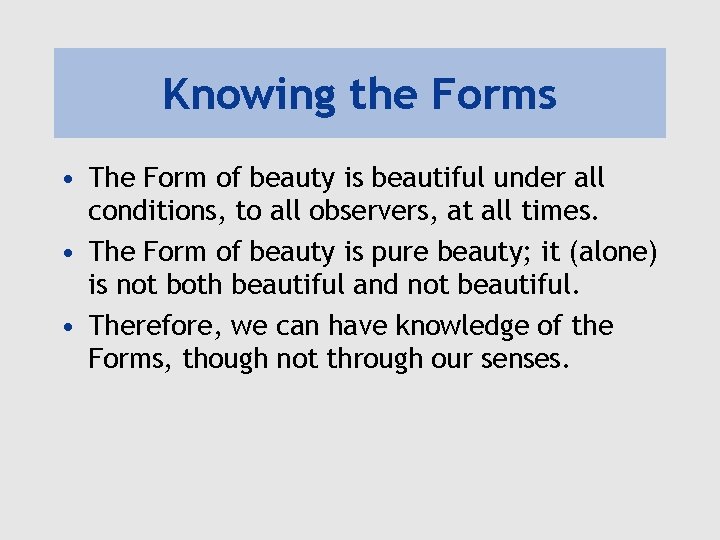 Knowing the Forms

• The Form of beauty is beautiful under all conditions, to all observers, at all times.

• The Form of beauty is pure beauty; it (alone) is not both beautiful and not beautiful.

• Therefore, we can have knowledge of the Forms, though not through our senses.